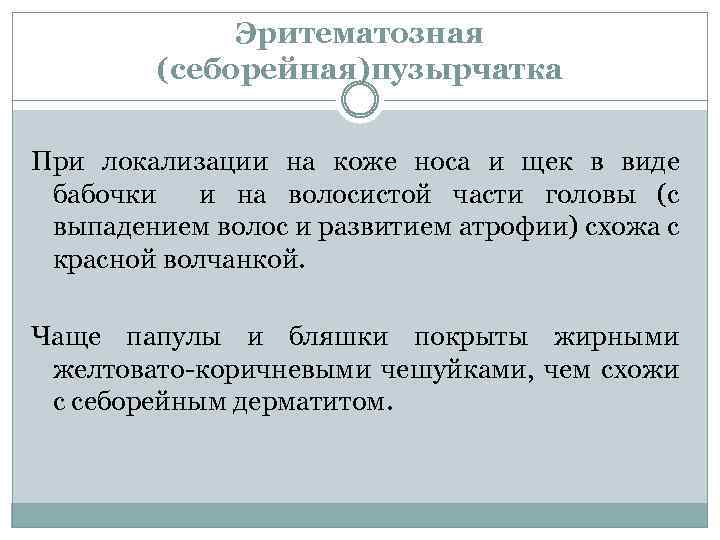 Эритематозная (себорейная)пузырчатка

При локализации на коже носа и щек в виде бабочки и на волосистой части головы (с выпадением волос и развитием атрофии) схожа с красной волчанкой.

Чаще папулы и бляшки покрыты жирными желтовато-коричневыми чешуйками, чем схожи с себорейным дерматитом.